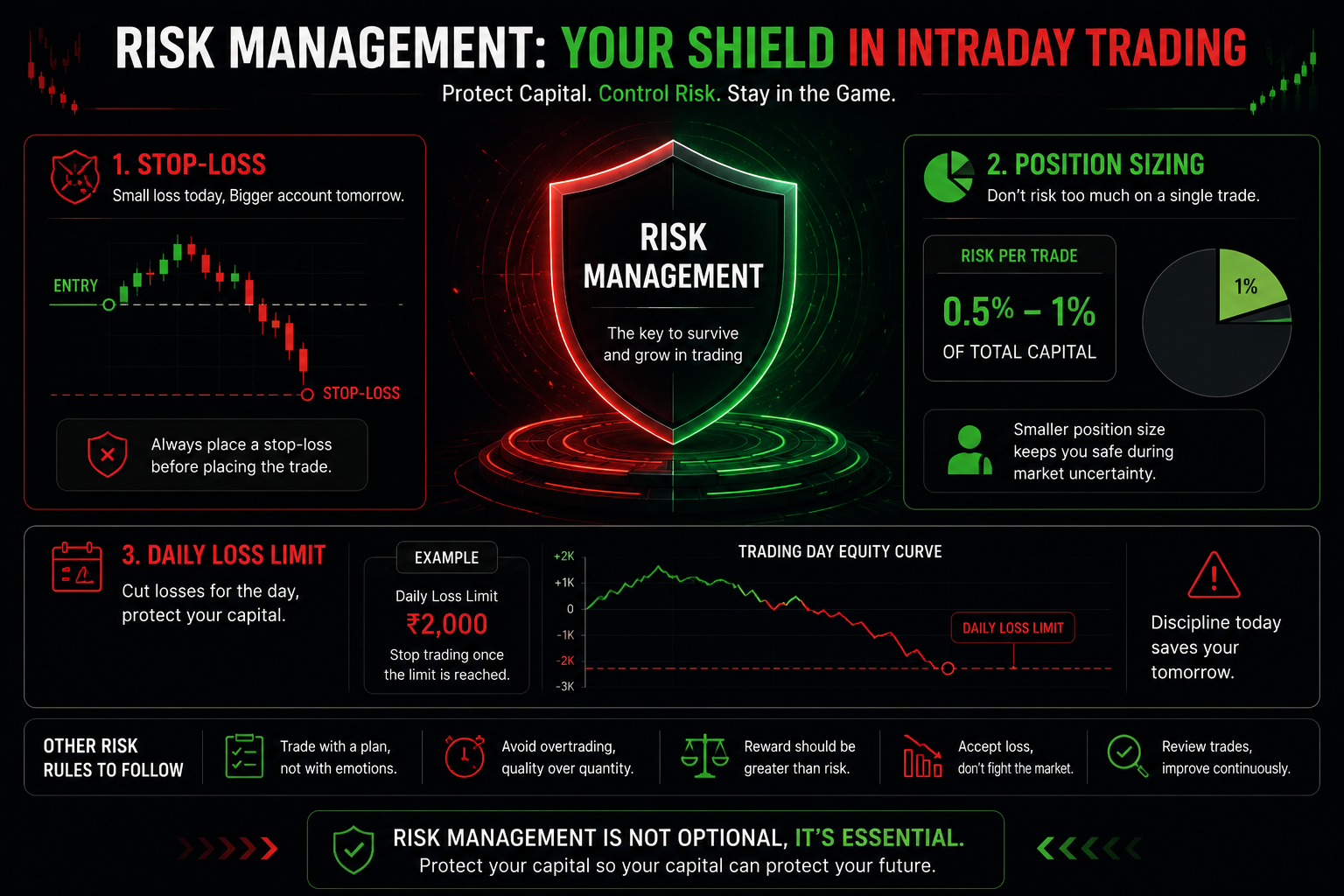 RISK MANAGEMENT: YOUR SHIELD IN INTRADAY TRADING

Protect Capital. Control Risk. Stay in the Game.

1. STOP-LOSS

Small loss today, Bigger account tomorrow.

ENTRY

STOP-LOSS

Always place a stop-loss before placing the trade.

RISK MANAGEMENT

The key to survive and grow in trading

2. POSITION SIZING

Don't risk too much on a single trade.

RISK PER TRADE

0.5% – 1%

OF TOTAL CAPITAL

1%

Smaller position size keeps you safe during market uncertainty.

3. DAILY LOSS LIMIT

Cut losses for the day, protect your capital.

EXAMPLE

Daily Loss Limit

₹2,000

Stop trading once the limit is reached.

TRADING DAY EQUITY CURVE

+2K

+1K

0

-1K

-2K

-3K

DAILY LOSS LIMIT

Discipline today saves your tomorrow.

OTHER RISK RULES TO FOLLOW

Trade with a plan, not with emotions.

Avoid overtrading, quality over quantity.

Reward should be greater than risk.

Accept loss, don't fight the market.

Review trades, improve continuously.

RISK MANAGEMENT IS NOT OPTIONAL, IT'S ESSENTIAL.

Protect your capital so your capital can protect your future.